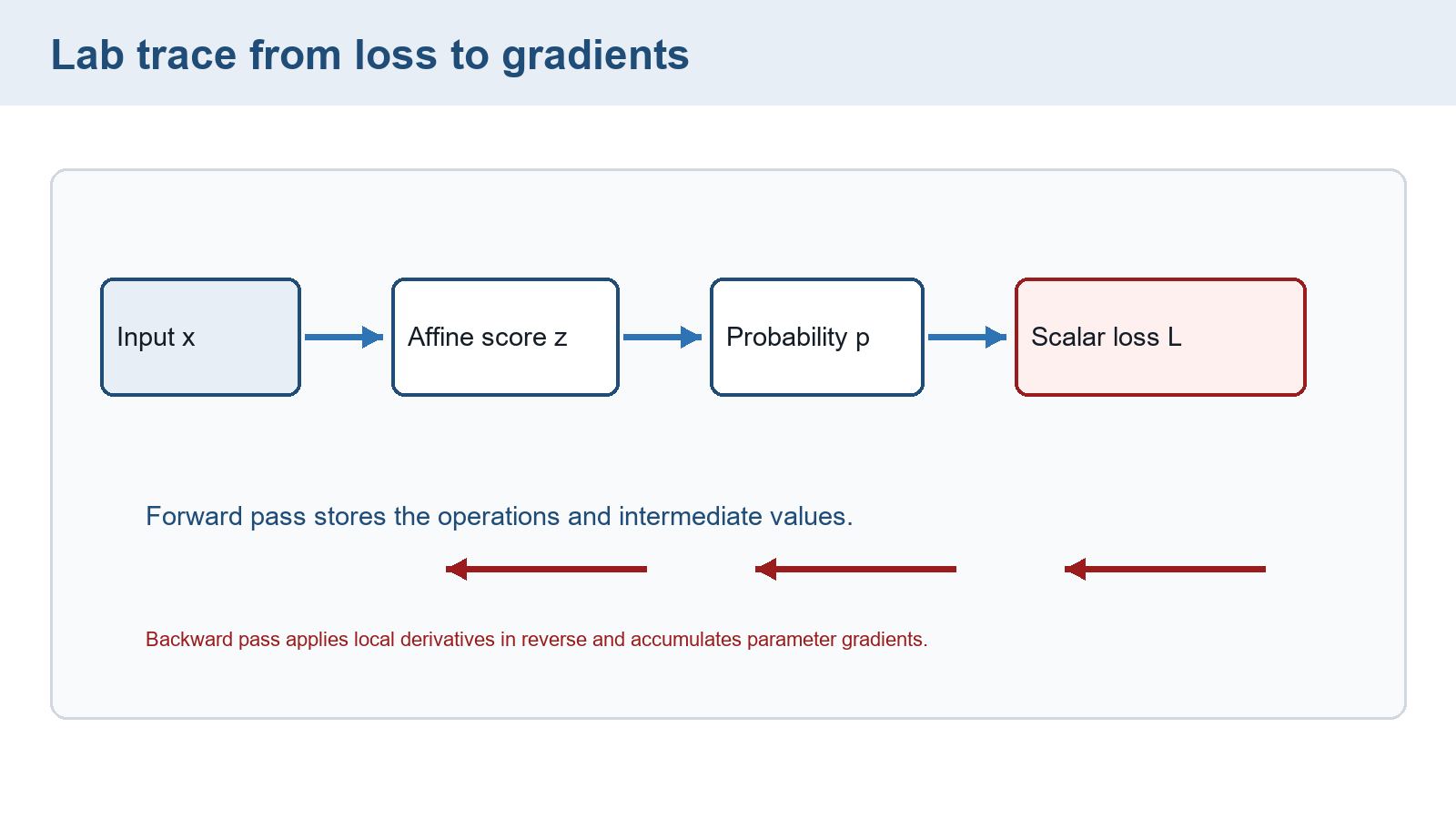 Lab trace from loss to gradients

Input x

Affine score z

Probability p

Scalar loss L

Forward pass stores the operations and intermediate values.

Backward pass applies local derivatives in reverse and accumulates parameter gradients.